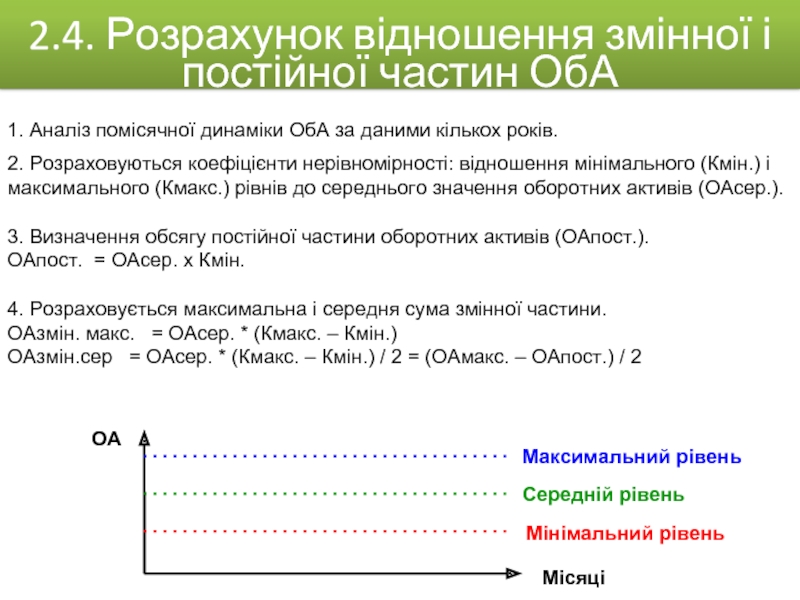 2.4. Розрахунок відношення змінної і постійної частин ОбА

1. Аналіз помісячної динаміки ОбА за даними кількох років.

2. Розраховуються коефіцієнти нерівномірності: відношення мінімального (Кмін.) і максимального (Кмакс.) рівнів до середнього значення оборотних активів (ОАсер.).

3. Визначення обсягу постійної частини оборотних активів (ОАпост.).
ОАпост. = ОАсер. х Кмін.

4. Розраховується максимальна і середня сума змінної частини.
ОАзмін. макс. = ОАсер. * (Кмакс. – Кмін.)
ОАзмін.сер = ОАсер. * (Кмакс. – Кмін.) / 2 = (ОАмакс. – ОАпост.) / 2

ОА
Максимальний рівень
Середній рівень
Мінімальний рівень
Місяці